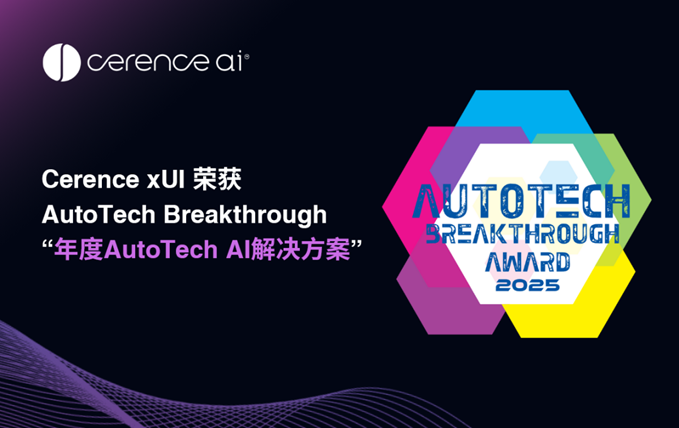 cerence ai®

Cerence xUI 荣获
AutoTech Breakthrough
“年度AutoTech AI解决方案”

AUTOTECH
BREAKTHROUGH
AWARD
2025